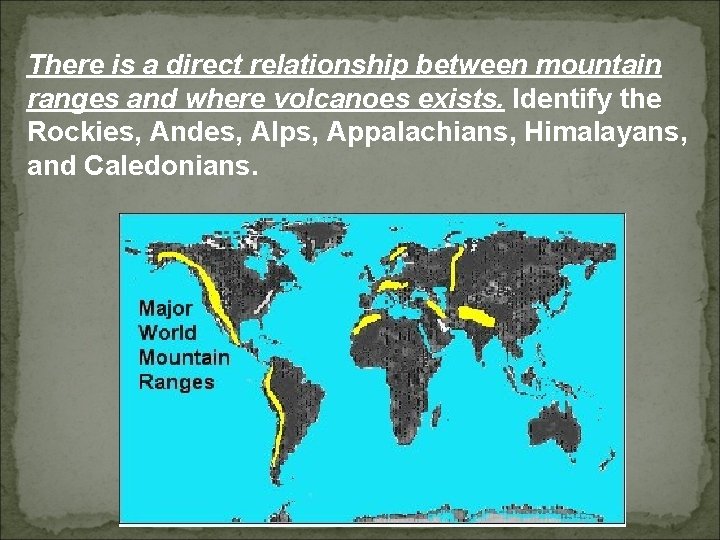 There is a direct relationship between mountain ranges and where volcanoes exists. Identify the Rockies, Andes, Alps, Appalachians, Himalayans, and Caledonians.

Major World Mountain Ranges